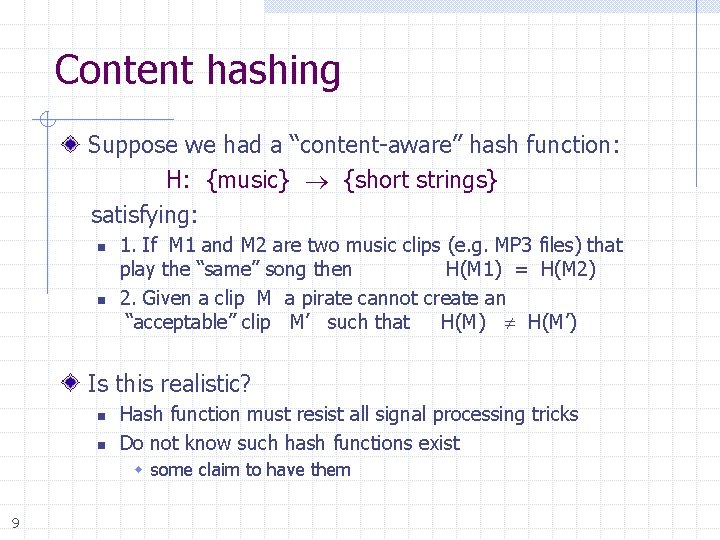 Content hashing

Suppose we had a “content-aware” hash function:

H: {music} $\rightarrow$ {short strings}

satisfying:

1. If M1 and M2 are two music clips (e.g. MP3 files) that play the “same” song then H(M1) = H(M2)

2. Given a clip M a pirate cannot create an “acceptable” clip M’ such that H(M) $\neq$ H(M’)

Is this realistic?

Hash function must resist all signal processing tricks

Do not know such hash functions exist

some claim to have them

9